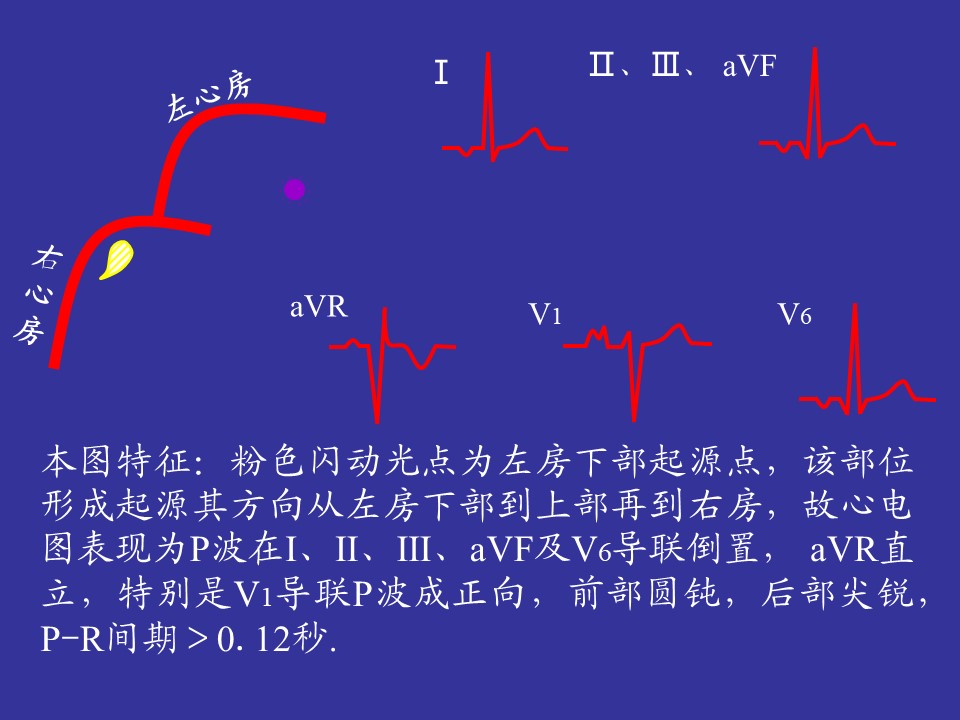 左心房

右心房

Ⅰ

Ⅱ、Ⅲ、 aVF

aVR

V1

V6

本图特征：粉色闪动光点为左房下部起源点，该部位形成起源其方向从左房下部到上部再到右房，故心电图表现为P波在I、II、III、aVF及V6导联倒置， aVR直立，特别是V1导联P波成正向，前部圆钝，后部尖锐，P-R间期＞0. 12秒.